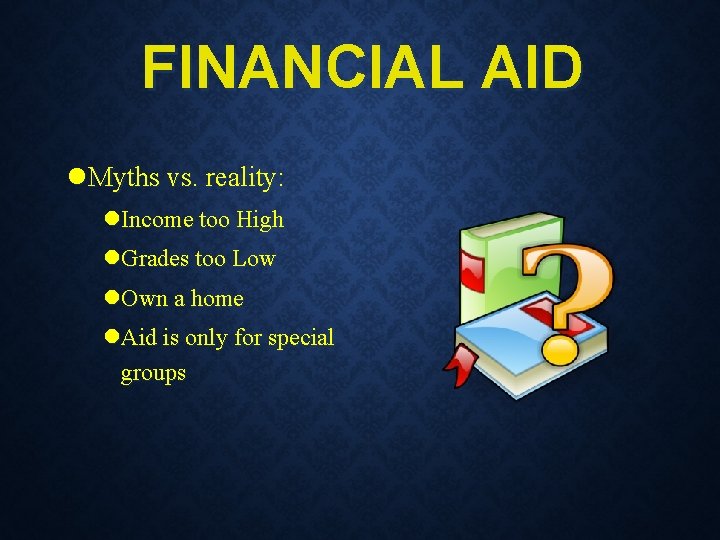 FINANCIAL AID

●Myths vs. reality:

●Income too High

●Grades too Low

●Own a home

●Aid is only for special groups